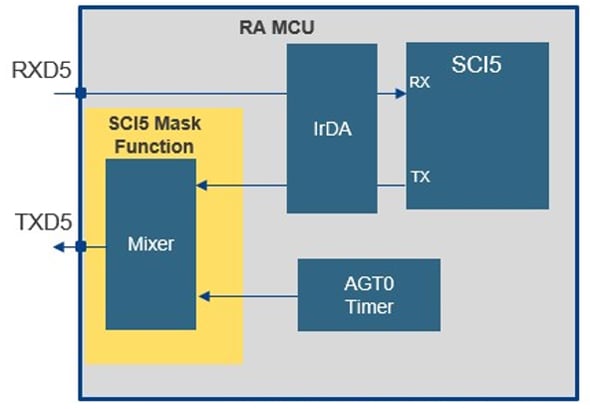 RA MCU

RXD5

SCI5

RX

IrDA

SCI5 Mask Function

TX

TXD5

Mixer

AGT0 Timer